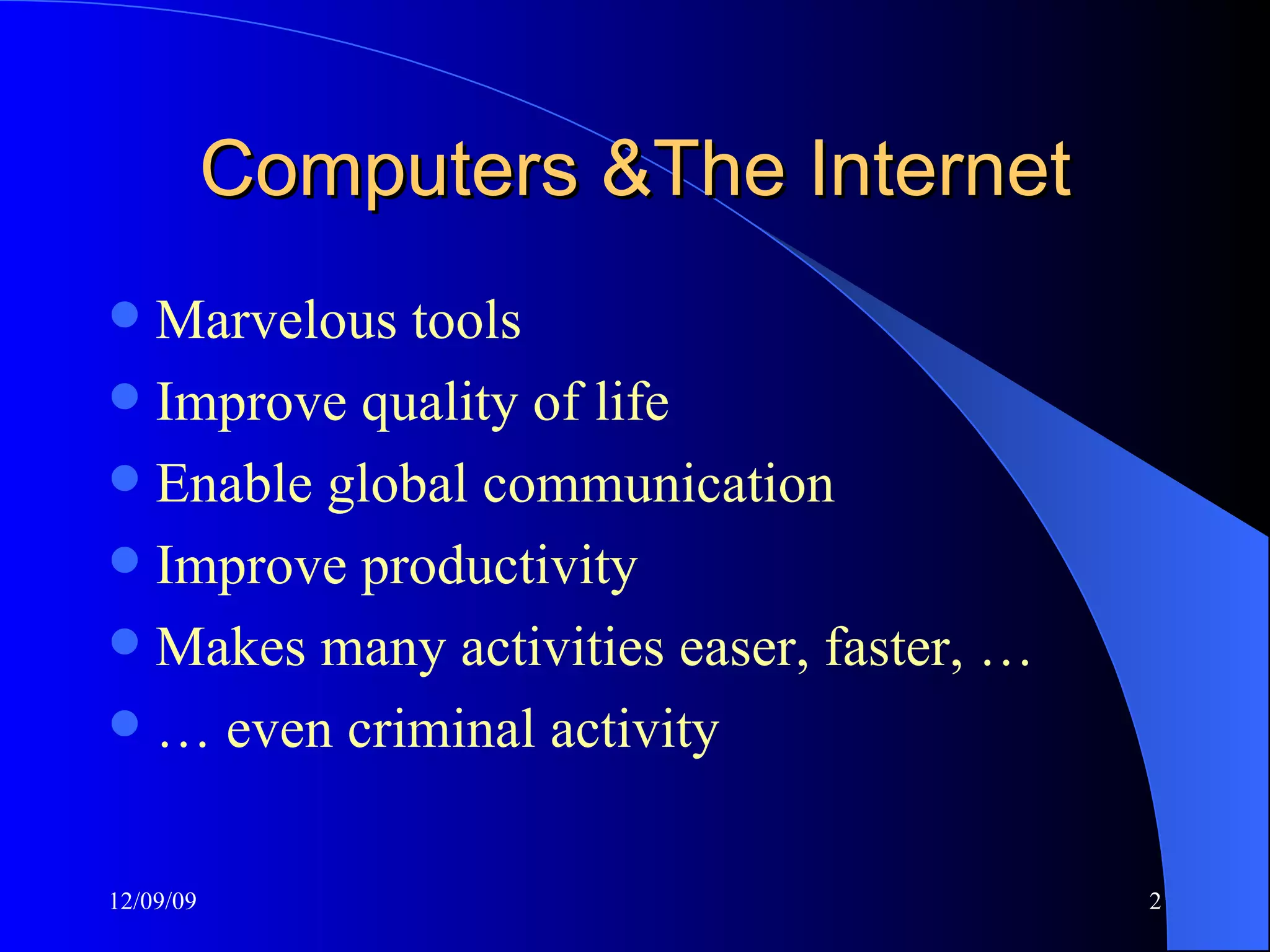 Computers &The Internet

- Marvelous tools
- Improve quality of life
- Enable global communication
- Improve productivity
- Makes many activities easer, faster, …
- … even criminal activity

12/09/09

2